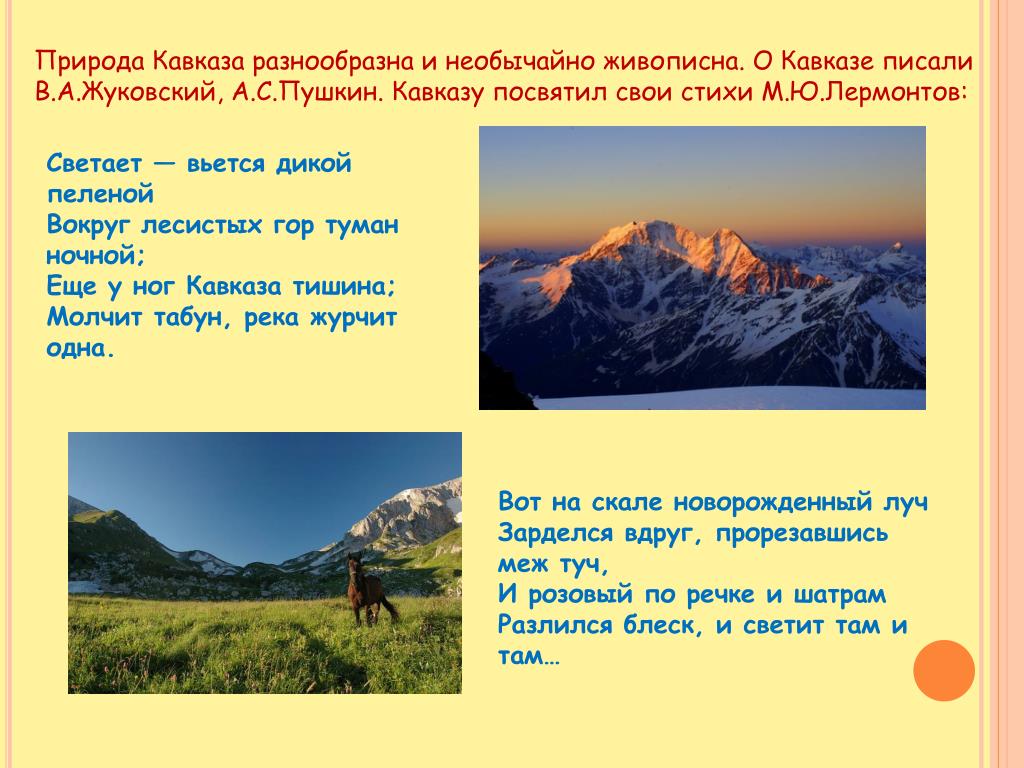 Природа Кавказа разнообразна и необычайно живописна. О Кавказе писали В.А.Жуковский, А.С.Пушкин. Кавказу посвятил свои стихи М.Ю.Лермонтов:

Светает — вьется дикой пеленой
Вокруг лесистых гор туман ночной;
Еще у ног Кавказа тишина;
Молчит табун, река журчит одна.

Вот на скале новорожденный луч
Зарделся вдруг, прорезавшись меж туч,
И розовый по речке и шатрам
Разлился блеск, и светит там и там…